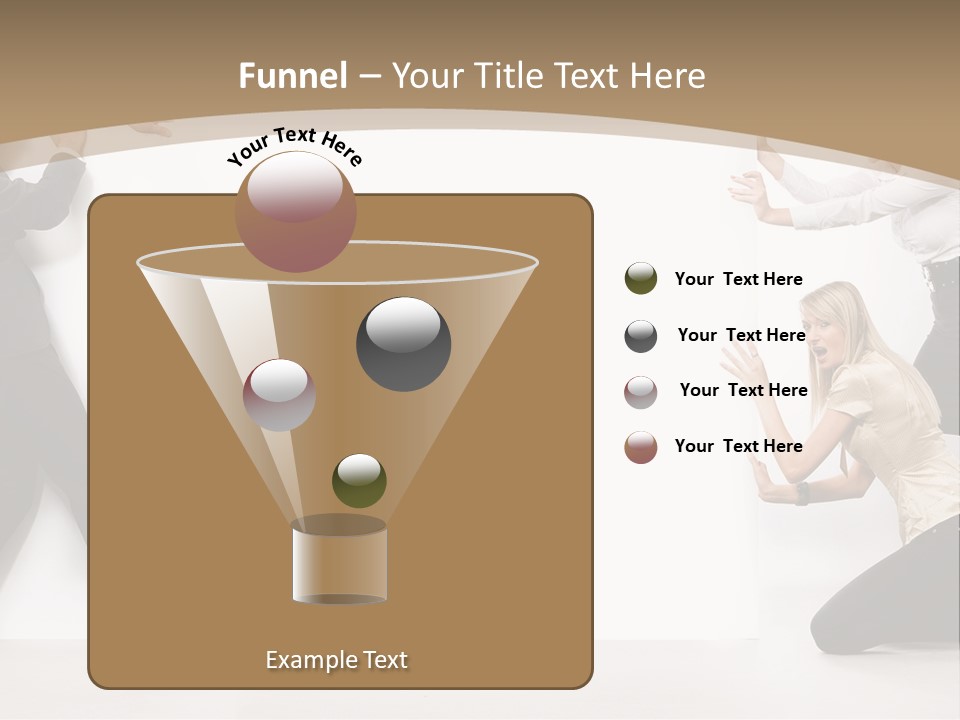 Funnel – Your Title Text Here

Your Text Here

Your Text Here

Your Text Here

Your Text Here

Your Text Here

Example Text